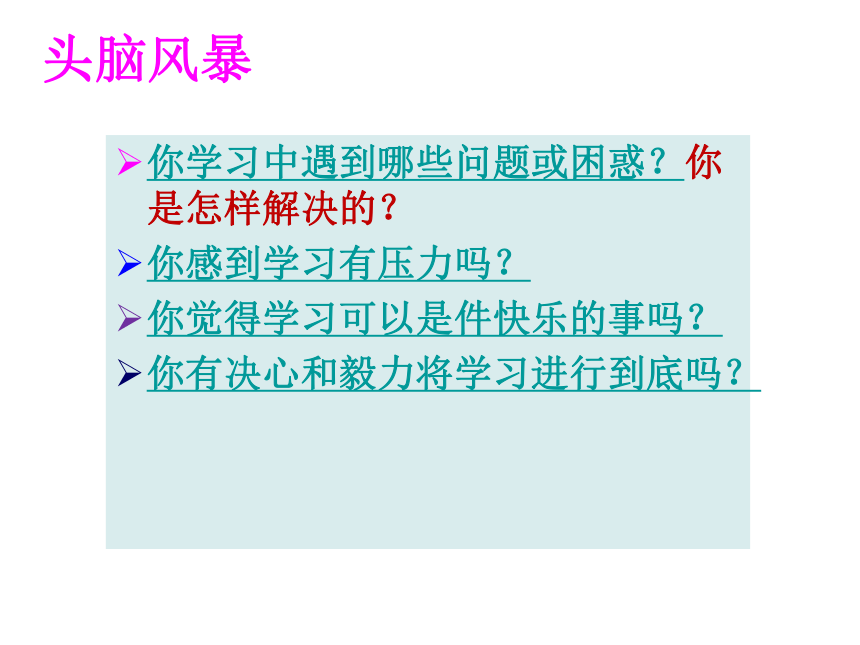 头脑风暴

➢ 你学习中遇到哪些问题或困惑？你是怎样解决的？

➢ 你感到学习有压力吗？

➢ 你觉得学习可以是件快乐的事吗？

➢ 你有决心和毅力将学习进行到底吗？